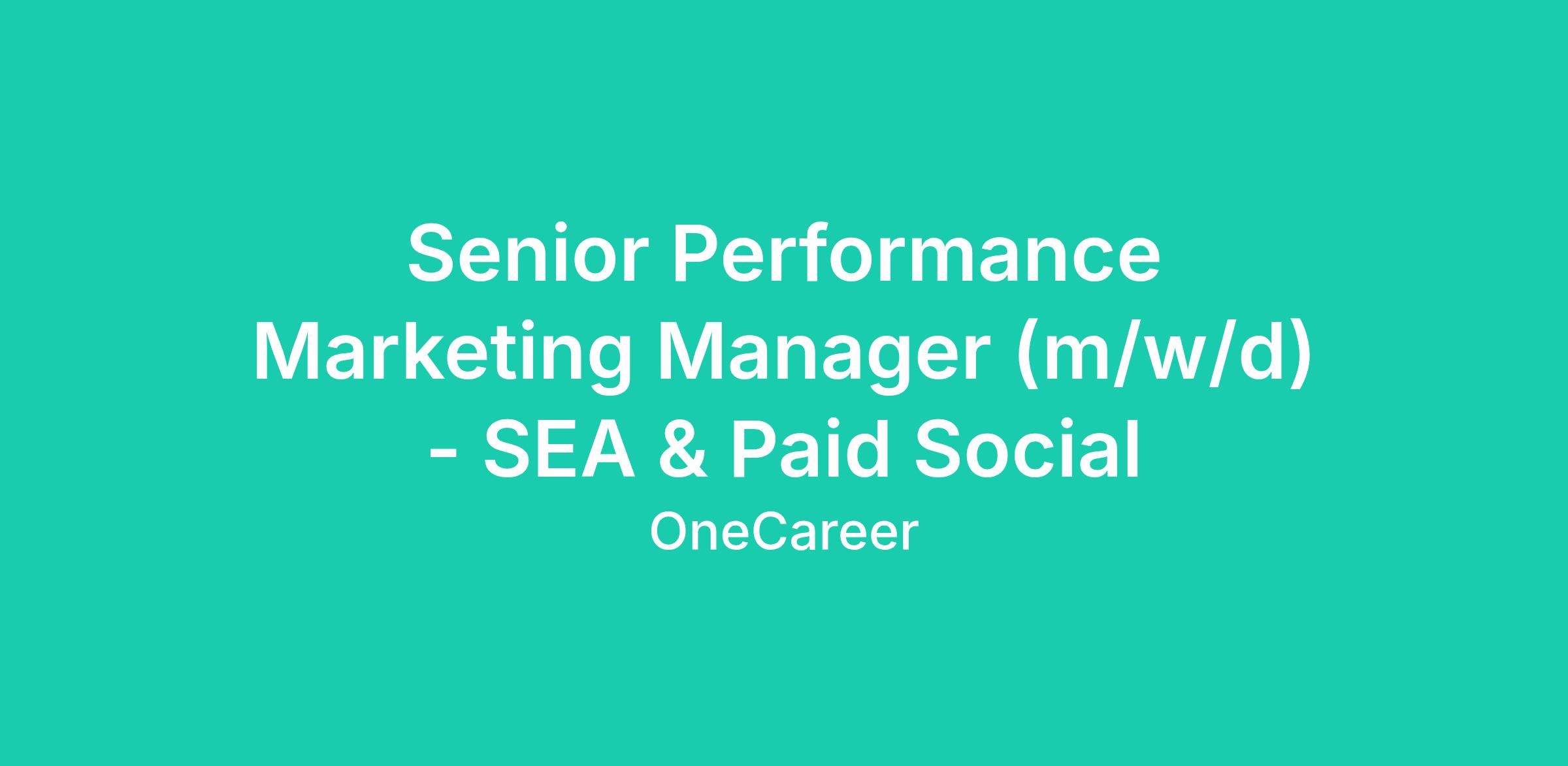 Senior Performance Marketing Manager (m/w/d) - SEA & Paid Social

OneCareer